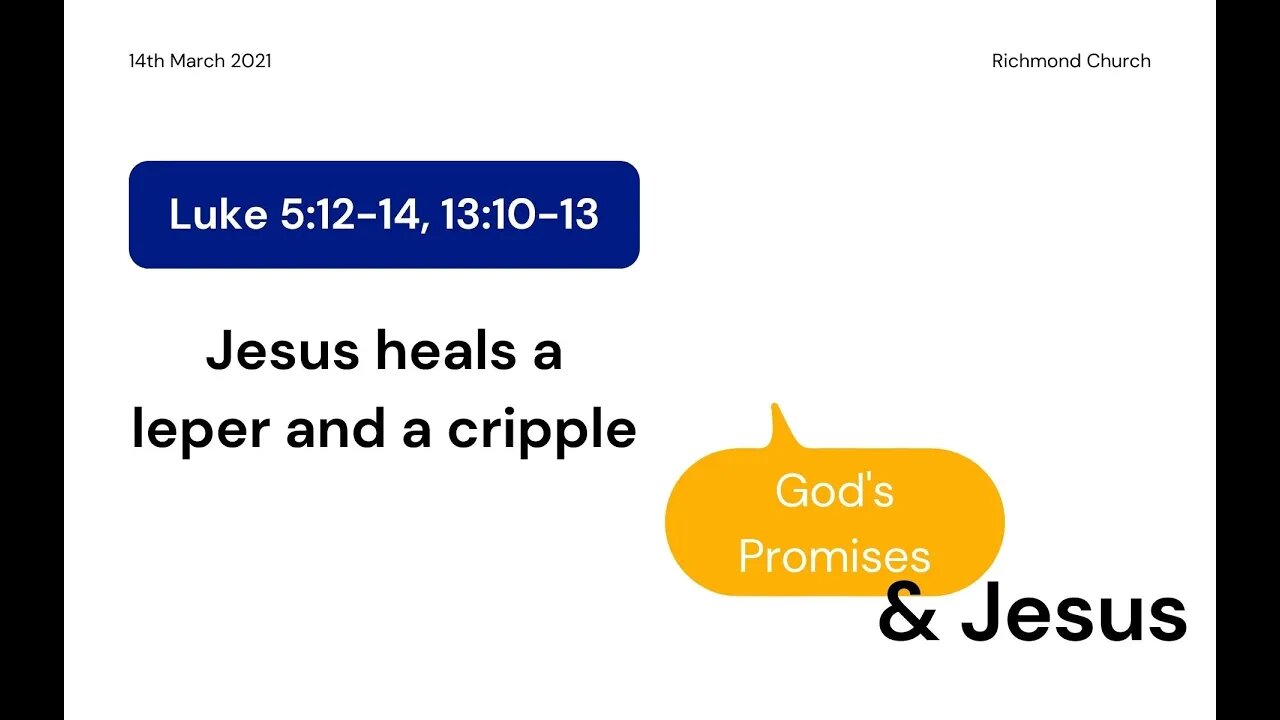 14th March 2021

Richmond Church

Luke 5:12-14, 13:10-13

Jesus heals a leper and a cripple

God's Promises

& Jesus